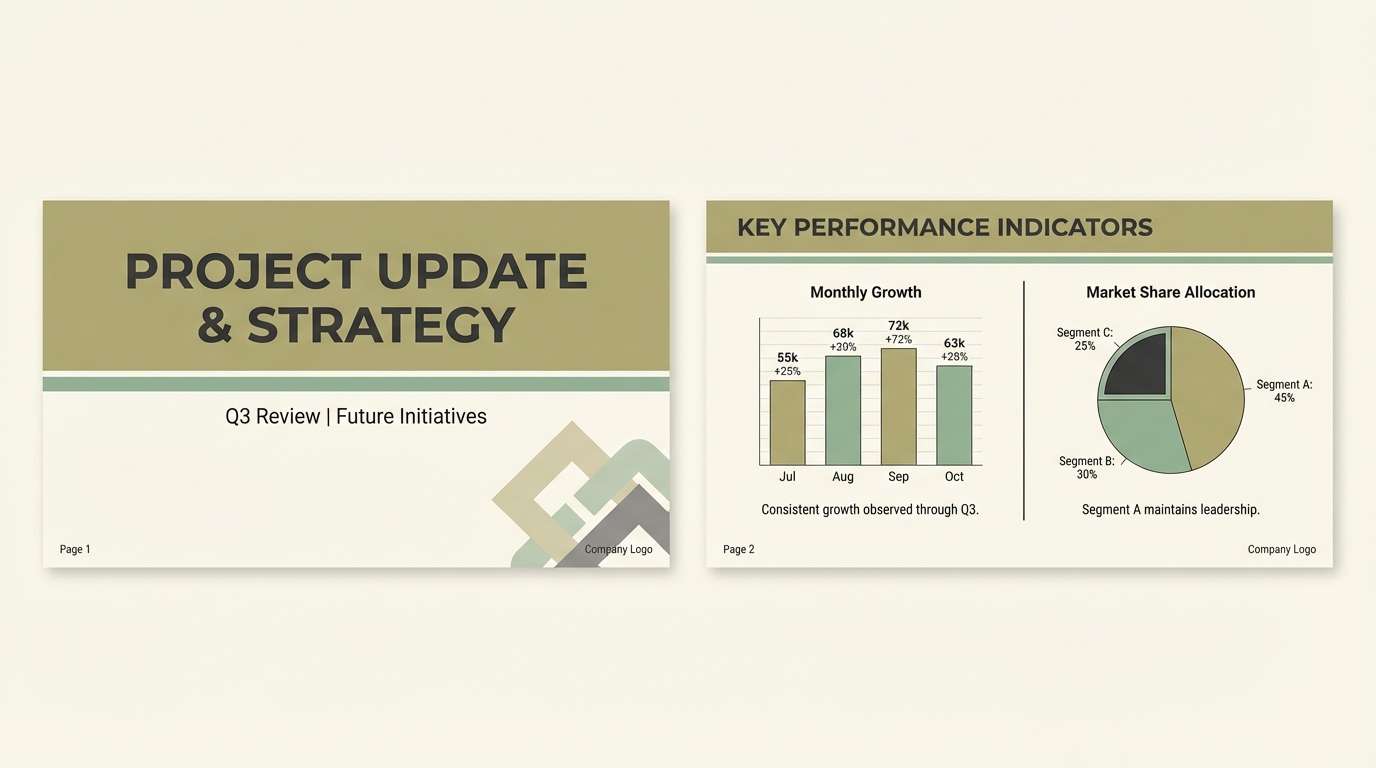 PROJECT UPDATE & STRATEGY

Q3 Review | Future Initiatives

Page 1

Company Logo

KEY PERFORMANCE INDICATORS

Monthly Growth

55k +25%

68k +20%

72k +72%

63k +28%

Jul Aug Sep Oct

Consistent growth observed through Q3.

Market Share Allocation

Segment C: 25%

Segment A: 45%

Segment B: 30%

Segment A maintains leadership.

Page 2

Company Logo